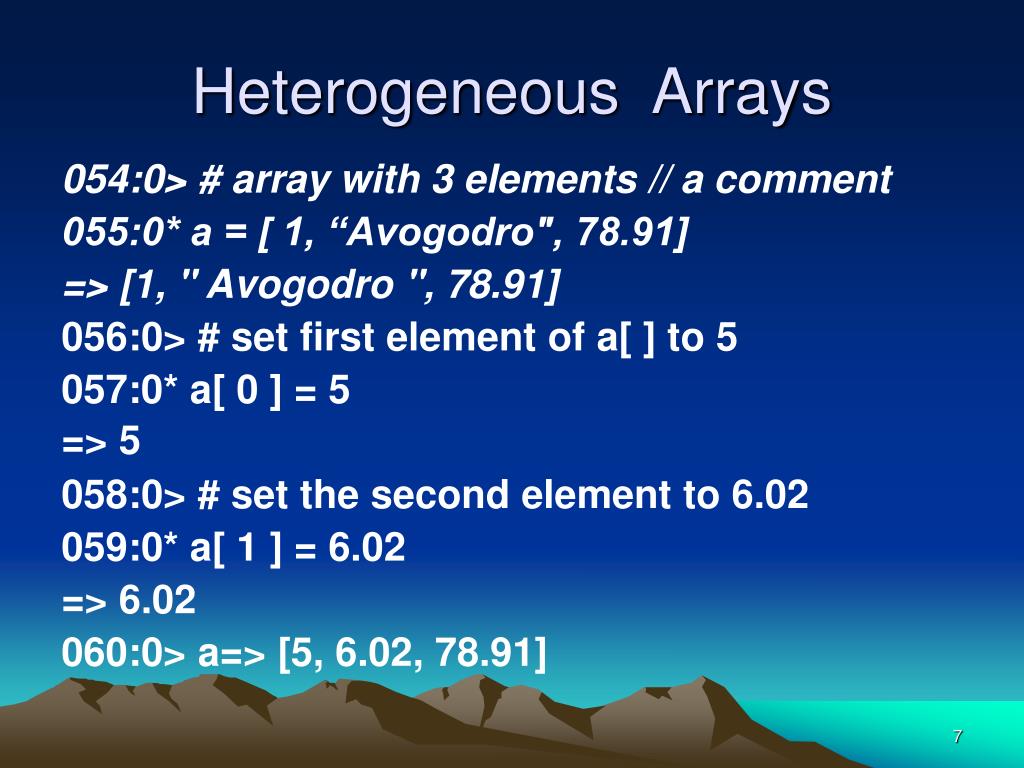 Heterogeneous Arrays

054:0> # array with 3 elements // a comment
055:0* a = [ 1, “Avogodro", 78.91]
=> [1, " Avogodro ", 78.91]
056:0> # set first element of a[ ] to 5
057:0* a[ 0 ] = 5
=> 5
058:0> # set the second element to 6.02
059:0* a[ 1 ] = 6.02
=> 6.02
060:0> a=> [5, 6.02, 78.91]

7